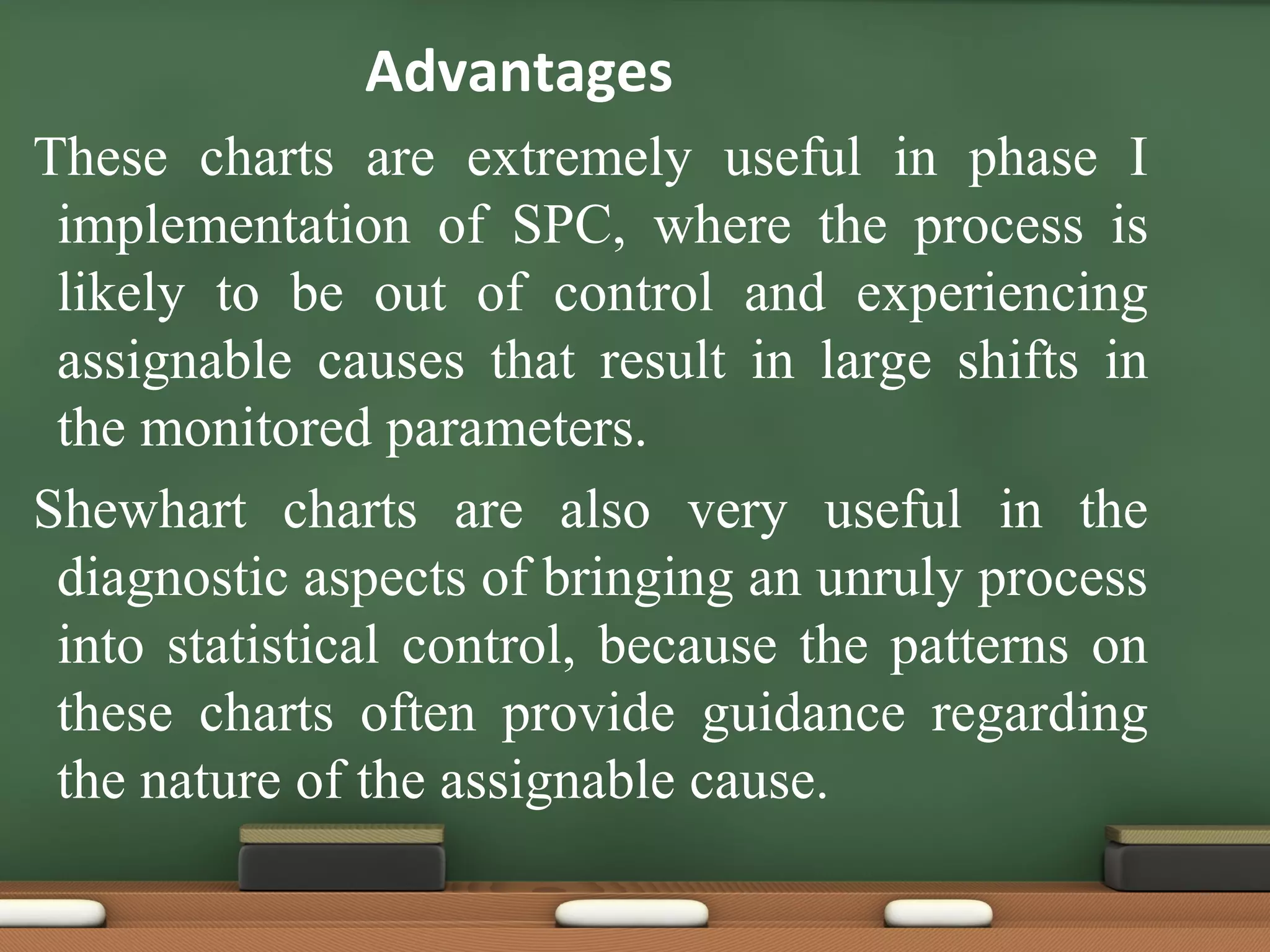 Advantages

These charts are extremely useful in phase I implementation of SPC, where the process is likely to be out of control and experiencing assignable causes that result in large shifts in the monitored parameters.

Shewhart charts are also very useful in the diagnostic aspects of bringing an unruly process into statistical control, because the patterns on these charts often provide guidance regarding the nature of the assignable cause.